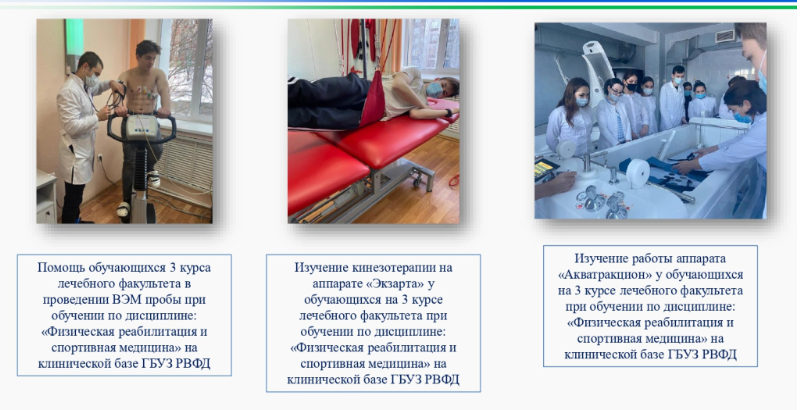 Помощь обучающихся 3 курса лечебного факультета в проведении ВЭМ пробы при обучении по дисциплине: «Физическая реабилитация и спортивная медицина» на клинической базе ГБУЗ РВФД

Изучение кинезотерапии на аппарате «Экзарта» у обучающихся на 3 курсе лечебного факультета при обучении по дисциплине: «Физическая реабилитация и спортивная медицина» на клинической базе ГБУЗ РВФД

Изучение работы аппарата «Акватракцион» у обучающихся на 3 курсе лечебного факультета при обучении по дисциплине: «Физическая реабилитация и спортивная медицина» на клинической базе ГБУЗ РВФД